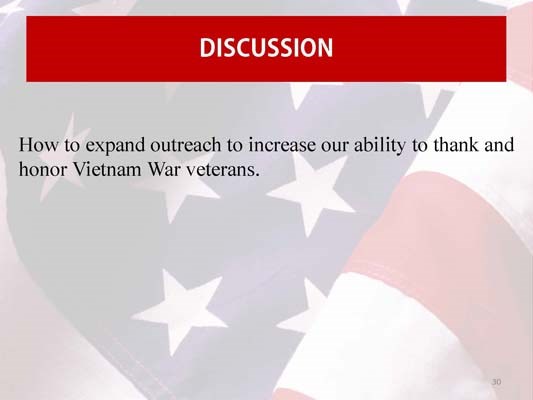 DISCUSSION

How to expand outreach to increase our ability to thank and honor Vietnam War veterans.

30